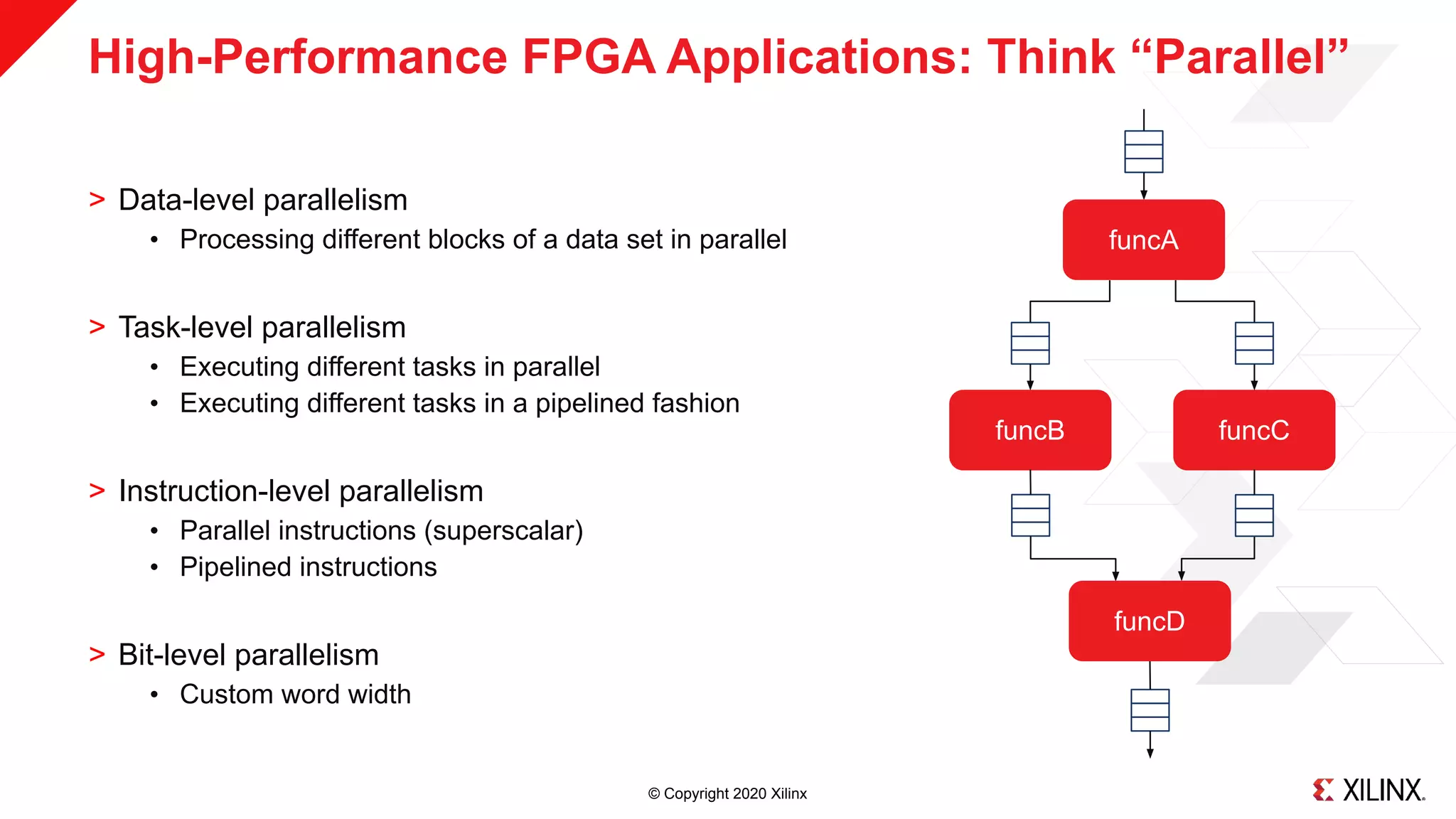 High-Performance FPGA Applications: Think “Parallel”

> Data-level parallelism
• Processing different blocks of a data set in parallel

> Task-level parallelism
• Executing different tasks in parallel
• Executing different tasks in a pipelined fashion

> Instruction-level parallelism
• Parallel instructions (superscalar)
• Pipelined instructions

> Bit-level parallelism
• Custom word width

funcA

funcB

funcC

funcD

© Copyright 2020 Xilinx

XILINX.